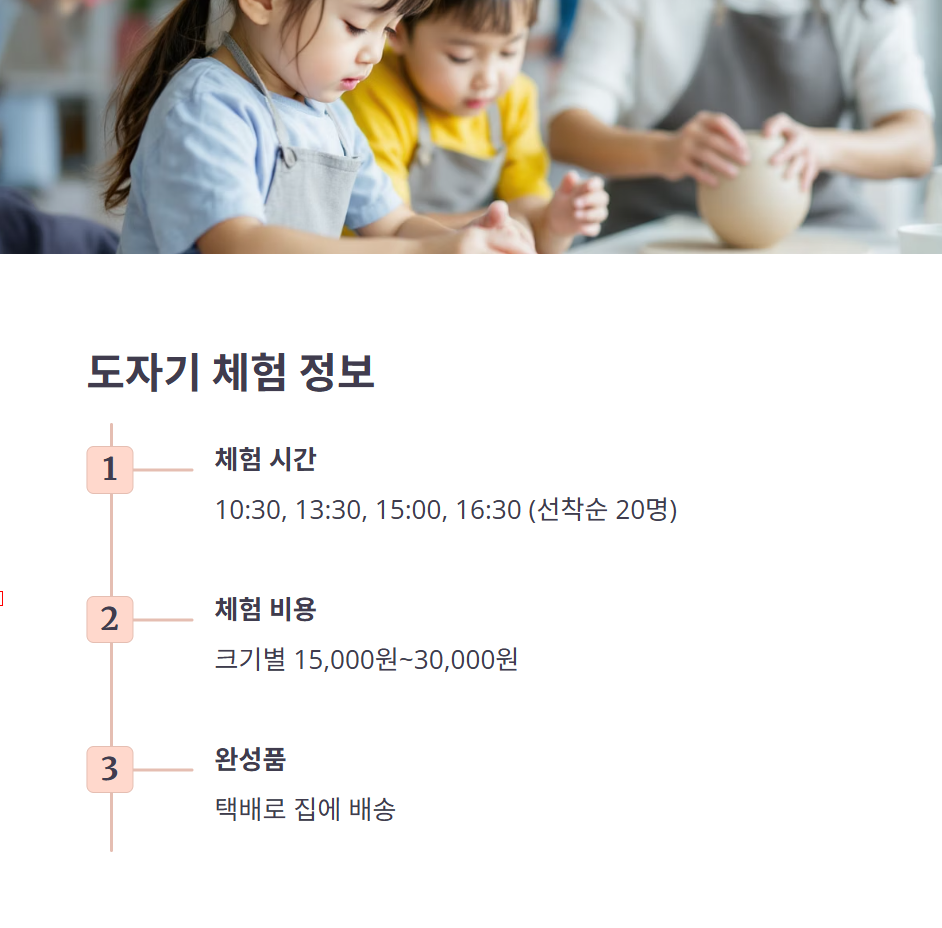 도자기 체험 정보

1

체험 시간

10:30, 13:30, 15:00, 16:30 (선착순 20명)

2

체험 비용

크기별 15,000원~30,000원

3

완성품

택배로 집에 배송